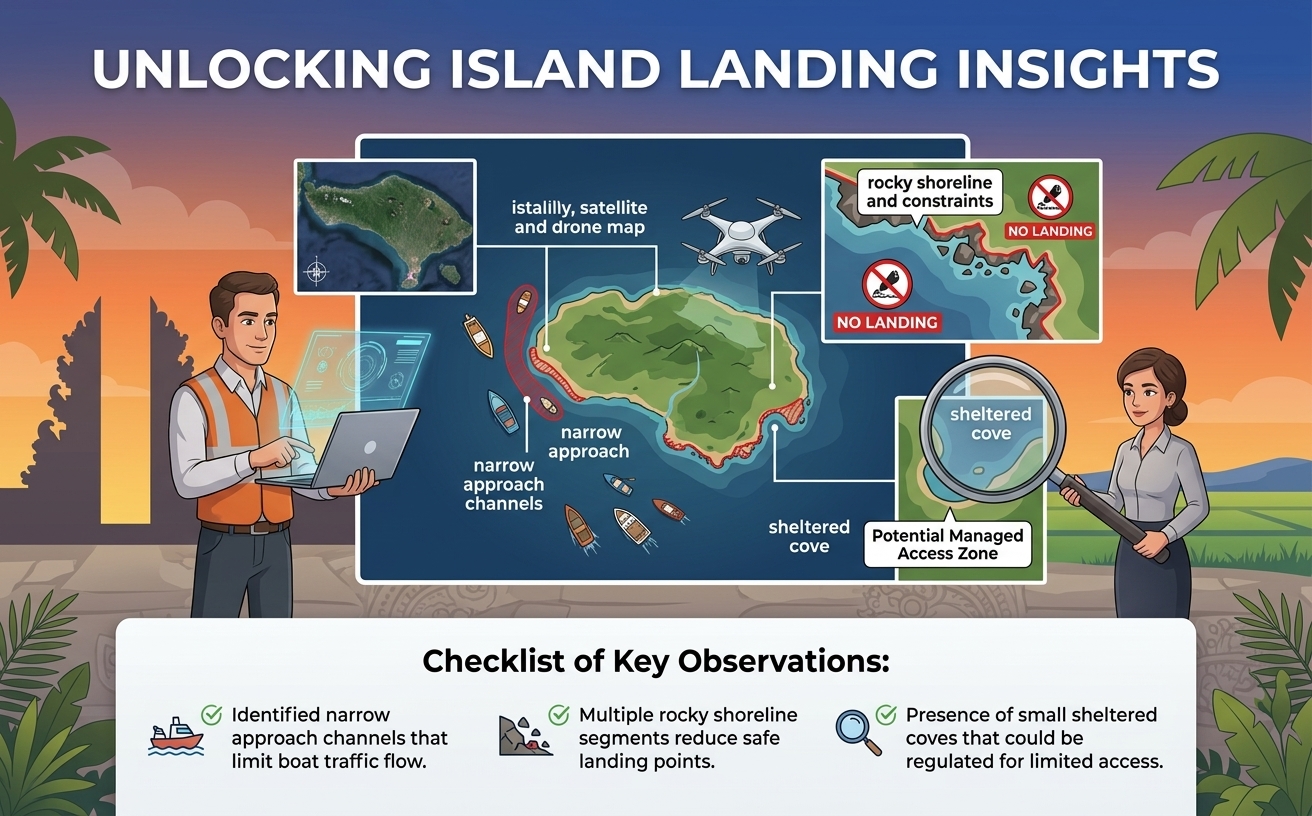 UNLOCKING ISLAND LANDING INSIGHTS

istalilly, satellite and drone map

rocky shoreline and constraints

NO LANDING

NO LANDING

narrow approach

narrow approach channels

sheltered cove

sheltered cove

Potential Managed Access Zone

Checklist of Key Observations:

Identified narrow approach channels that limit boat traffic flow.

Multiple rocky shoreline segments reduce safe landing points.

Presence of small sheltered coves that could be regulated for limited access.